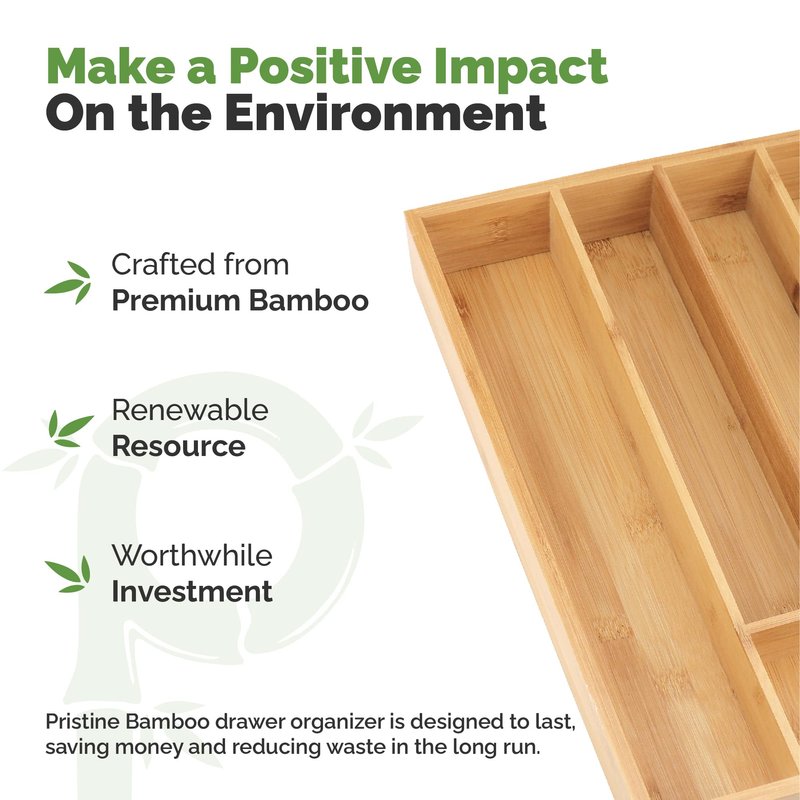 Make a Positive Impact
On the Environment

Crafted from
Premium Bamboo

Renewable
Resource

Worthwhile
Investment

Pristine Bamboo drawer organizer is designed to last, saving money and reducing waste in the long run.